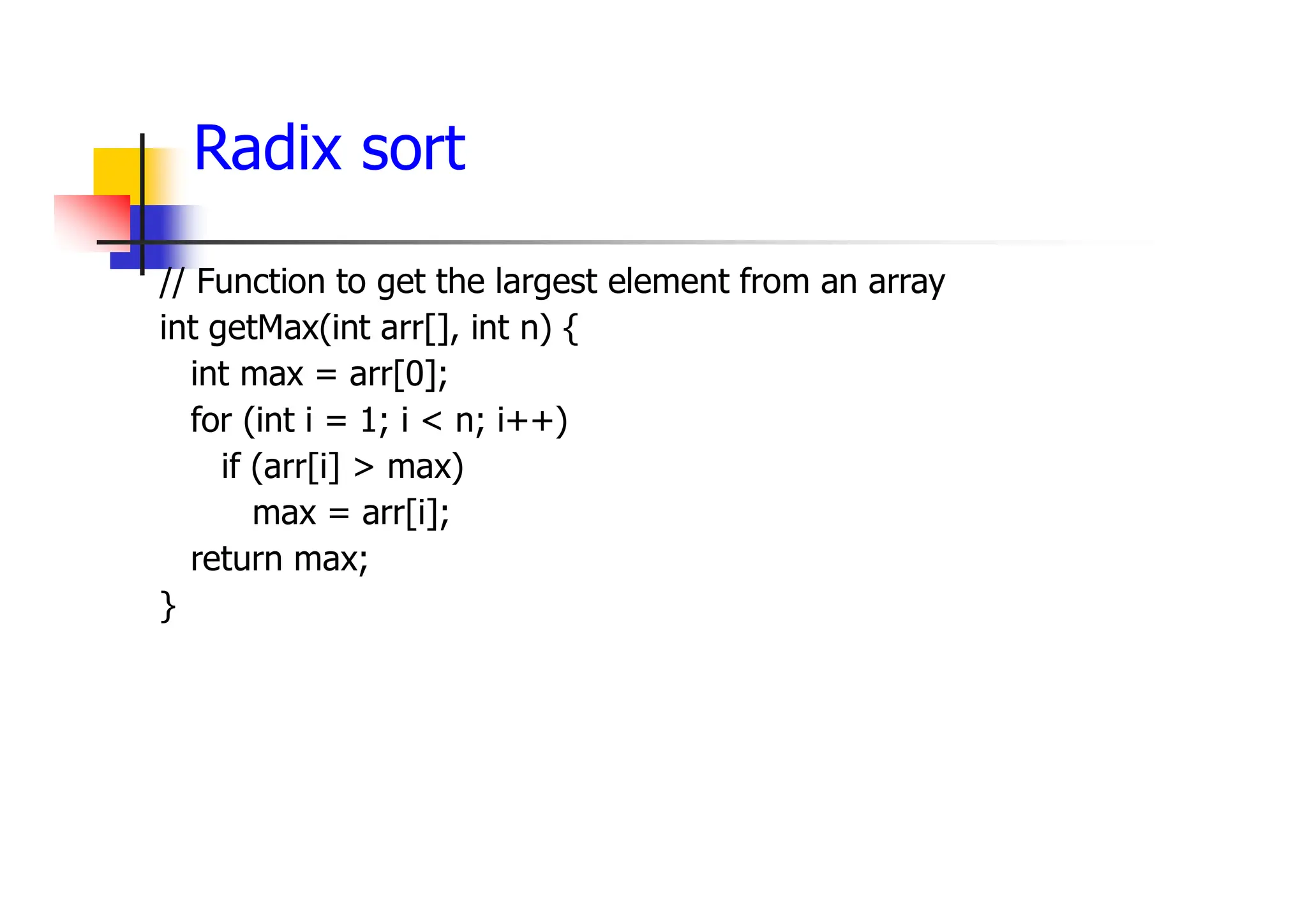 Radix sort

// Function to get the largest element from an array
int getMax(int arr[], int n) {
   int max = arr[0];
   for (int i = 1; i < n; i++)
      if (arr[i] > max)
         max = arr[i];
   return max;
}